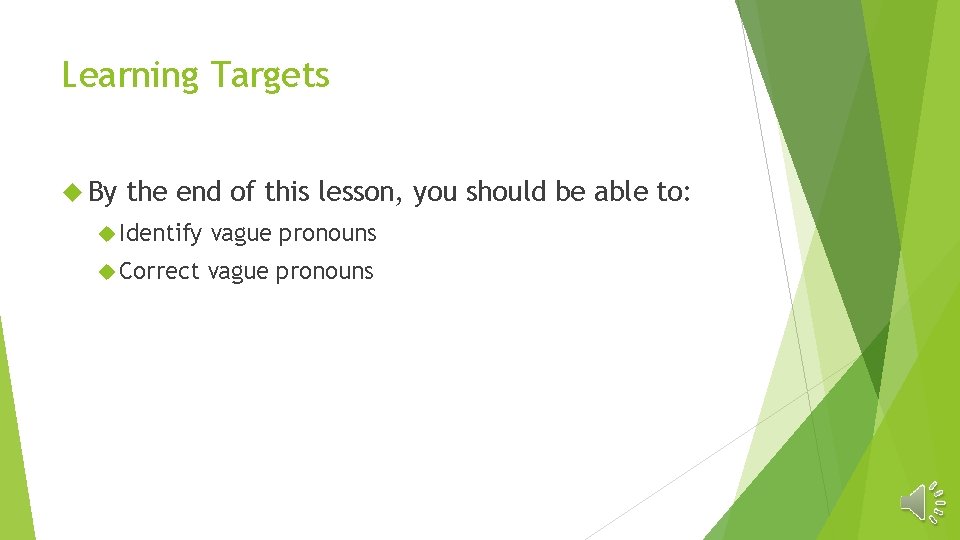 Learning Targets

By the end of this lesson, you should be able to:

Identify vague pronouns

Correct vague pronouns